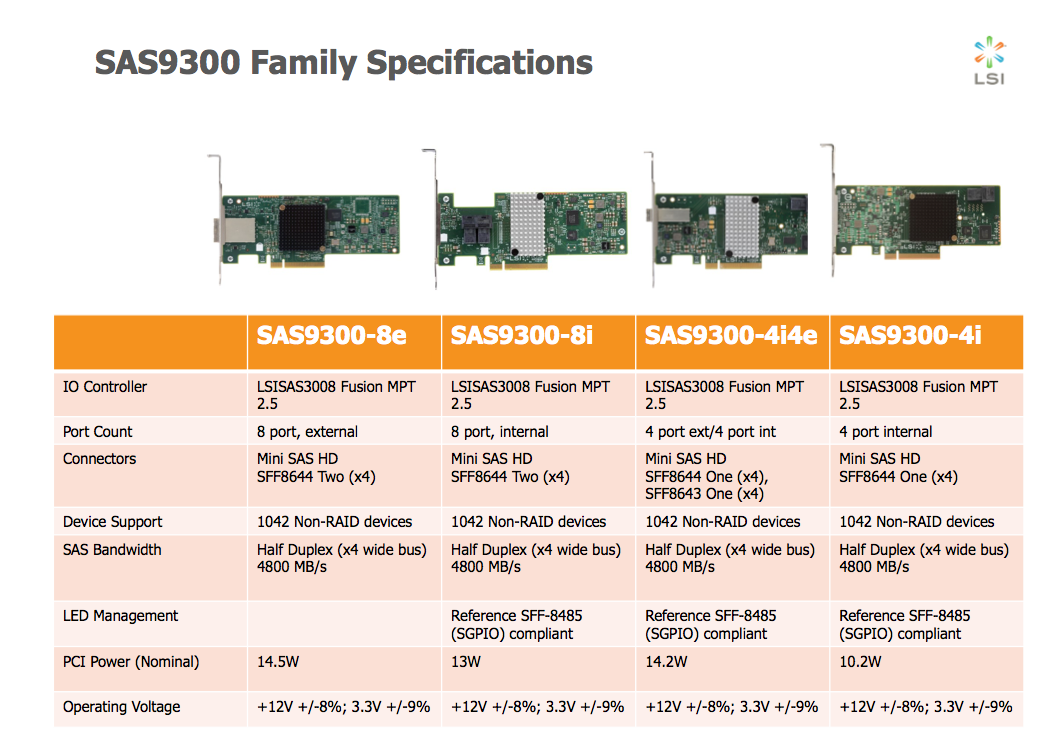 SAS9300 Family Specifications

LSI

| | SAS9300-8e | SAS9300-8i | SAS9300-4i4e | SAS9300-4i |
|---|---|---|---|---|
| IO Controller | LSISAS3008 Fusion MPT 2.5 | LSISAS3008 Fusion MPT 2.5 | LSISAS3008 Fusion MPT 2.5 | LSISAS3008 Fusion MPT 2.5 |
| Port Count | 8 port, external | 8 port, internal | 4 port ext/4 port int | 4 port internal |
| Connectors | Mini SAS HD SFF8644 Two (x4) | Mini SAS HD SFF8644 Two (x4) | Mini SAS HD SFF8644 One (x4), SFF8643 One (x4) | Mini SAS HD SFF8644 One (x4) |
| Device Support | 1042 Non-RAID devices | 1042 Non-RAID devices | 1042 Non-RAID devices | 1042 Non-RAID devices |
| SAS Bandwidth | Half Duplex (x4 wide bus) 4800 MB/s | Half Duplex (x4 wide bus) 4800 MB/s | Half Duplex (x4 wide bus) 4800 MB/s | Half Duplex (x4 wide bus) 4800 MB/s |
| LED Management | | Reference SFF-8485 (SGPIO) compliant | Reference SFF-8485 (SGPIO) compliant | Reference SFF-8485 (SGPIO) compliant |
| PCI Power (Nominal) | 14.5W | 13W | 14.2W | 10.2W |
| Operating Voltage | +12V +/-8%; 3.3V +/-9% | +12V +/-8%; 3.3V +/-9% | +12V +/-8%; 3.3V +/-9% | +12V +/-8%; 3.3V +/-9% |